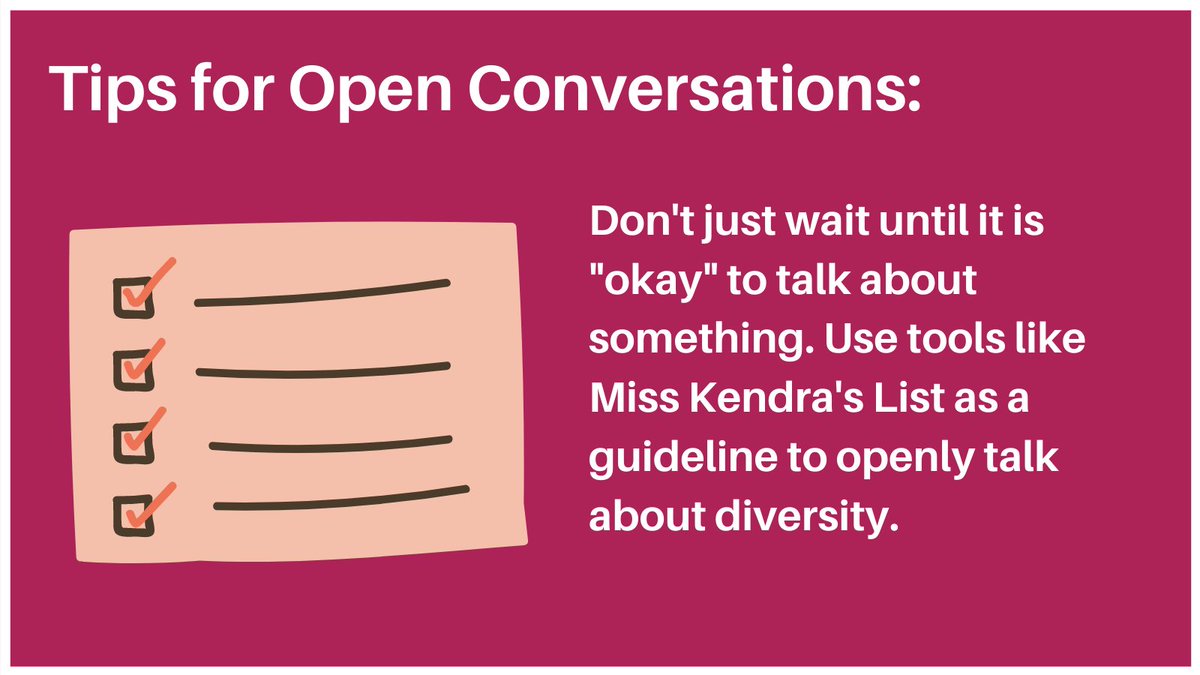 Tips for Open Conversations:

Don't just wait until it is "okay" to talk about something. Use tools like Miss Kendra's List as a guideline to openly talk about diversity.